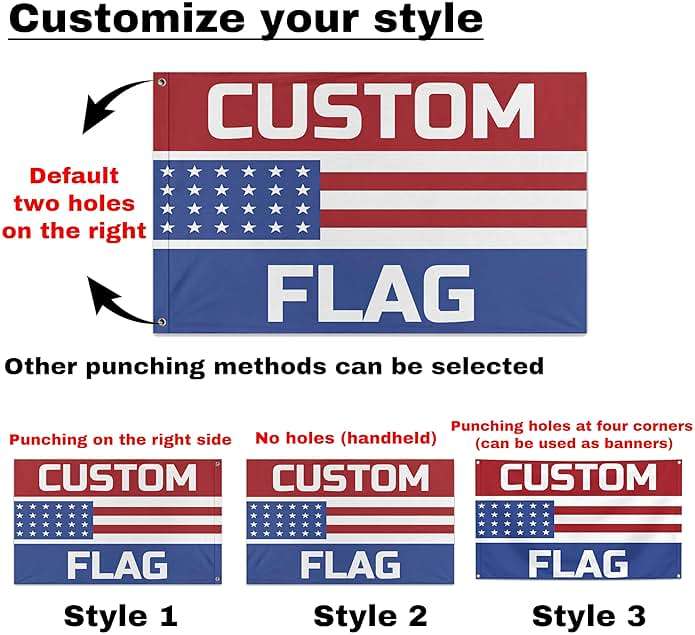 Customize your style

Default two holes on the right

CUSTOM

FLAG

Other punching methods can be selected

Punching on the right side

CUSTOM

FLAG

Style 1

No holes (handheld)

CUSTOM

FLAG

Style 2

Punching holes at four corners (can be used as banners)

CUSTOM

FLAG

Style 3